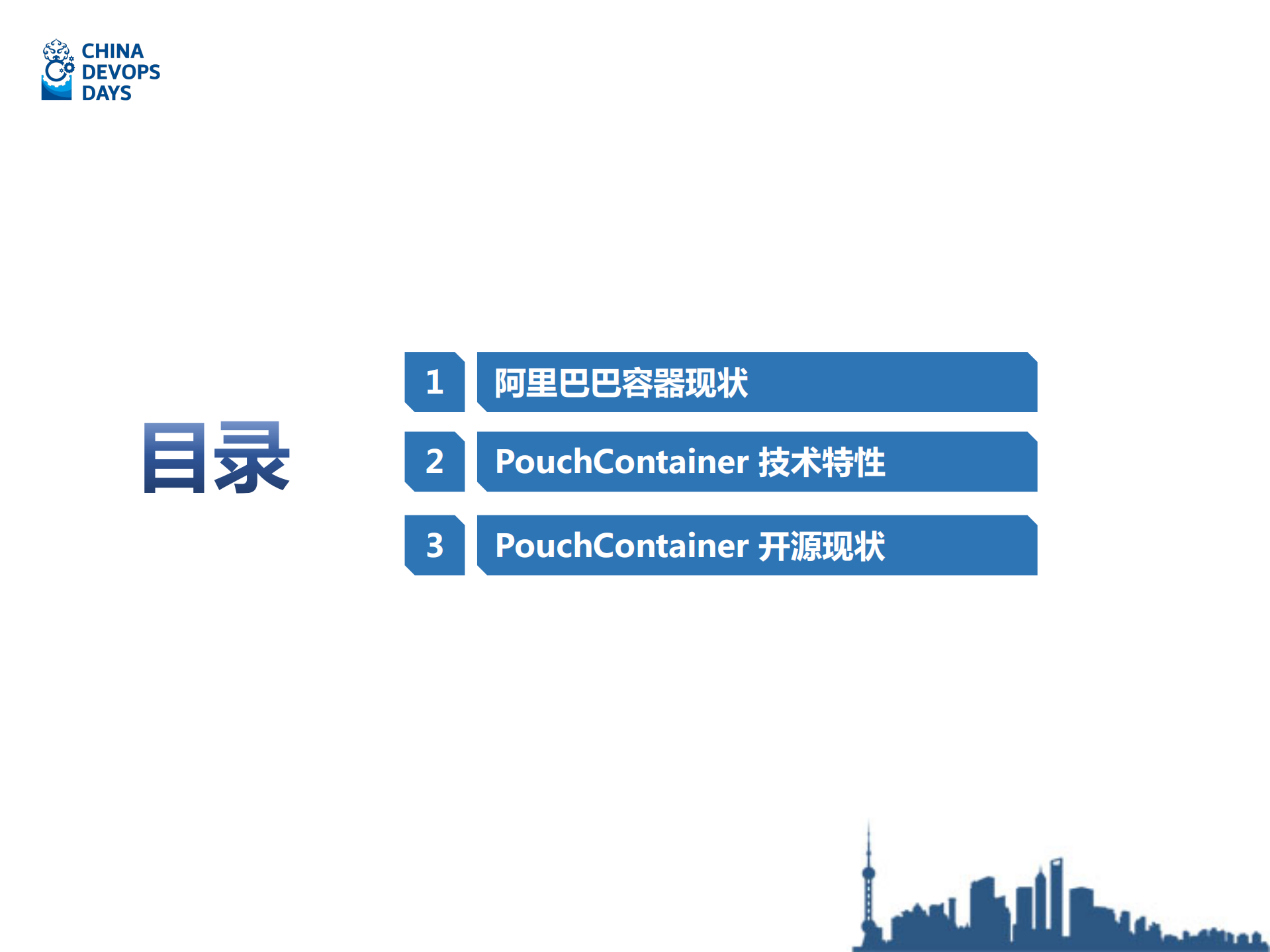 CHINA DEVOPS DAYS

目录

1 阿里巴巴容器现状

2 PouchContainer 技术特性

3 PouchContainer 开源现状